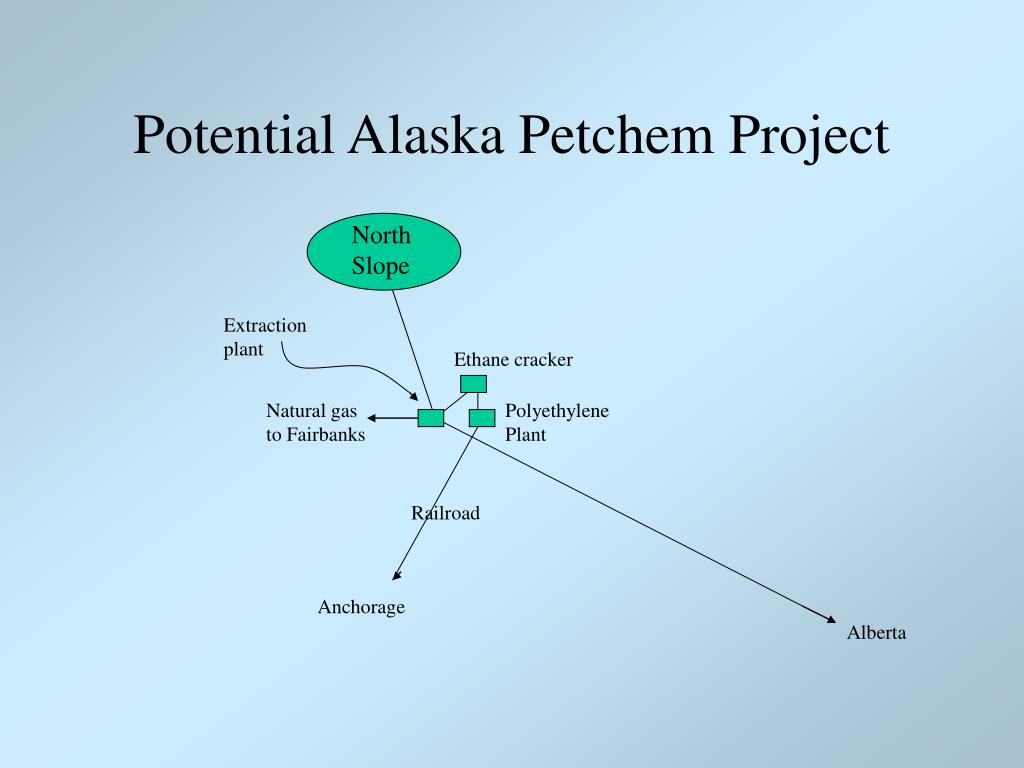 Potential Alaska Petchem Project

North Slope

Extraction plant

Ethane cracker

Natural gas to Fairbanks

Polyethylene Plant

Railroad

Anchorage

Alberta